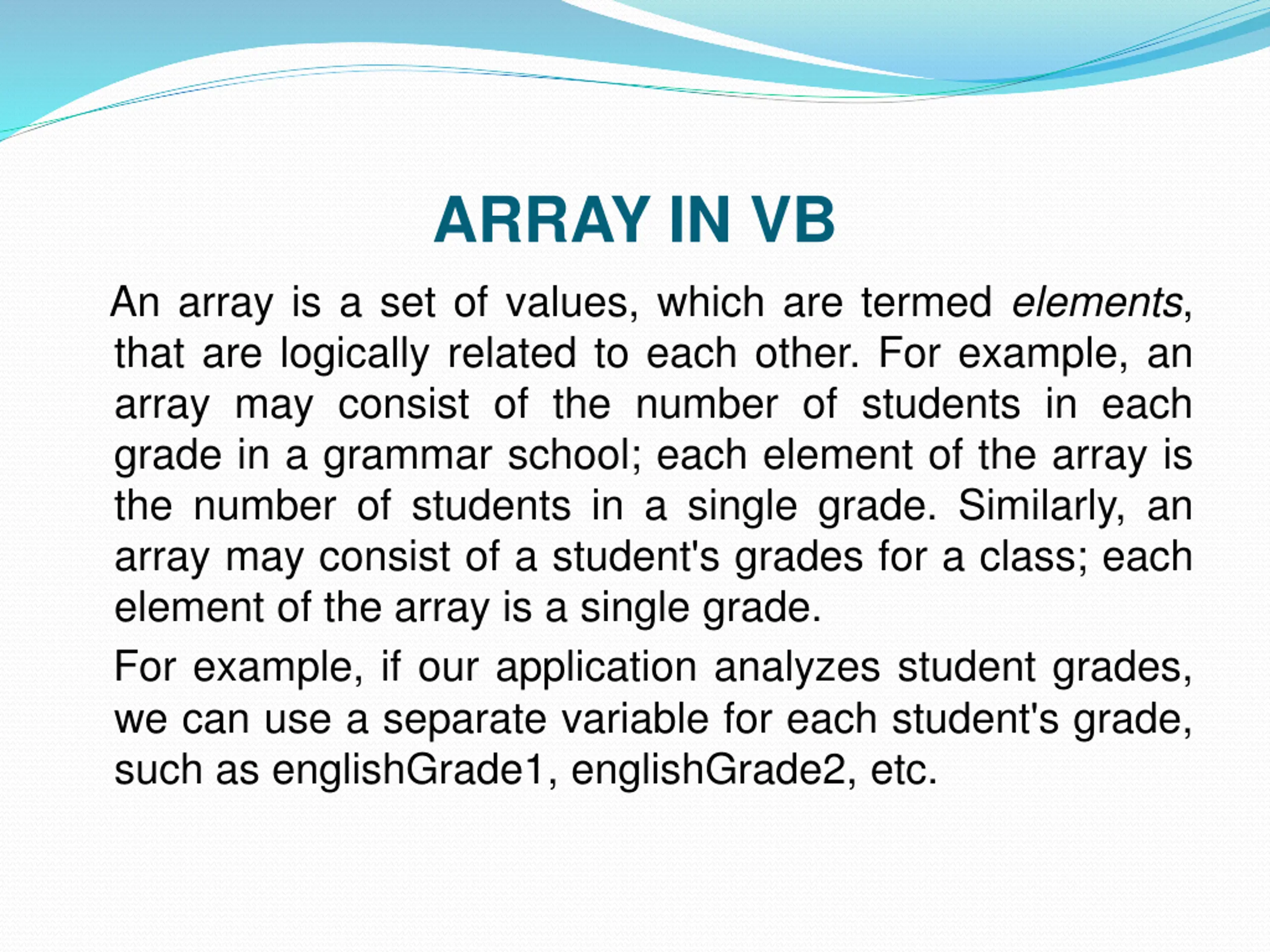 ARRAY IN VB

An array is a set of values, which are termed elements, that are logically related to each other. For example, an array may consist of the number of students in each grade in a grammar school; each element of the array is the number of students in a single grade. Similarly, an array may consist of a student's grades for a class; each element of the array is a single grade.

For example, if our application analyzes student grades, we can use a separate variable for each student's grade, such as englishGrade1, englishGrade2, etc.